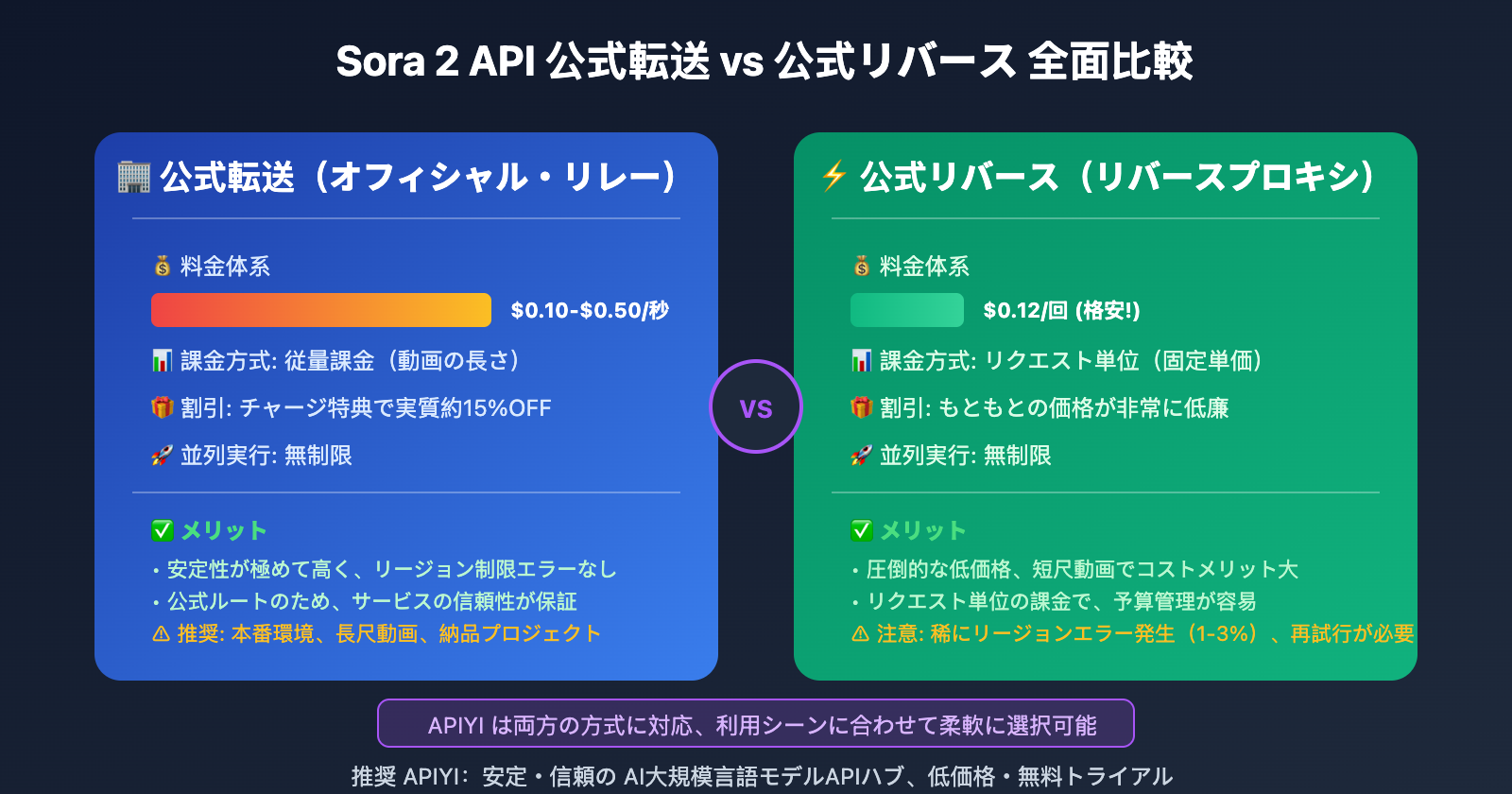 Sora 2 API 公式転送 vs 公式リバース 全面比較

🏢 公式転送（オフィシャル・リレー）

💰 料金体系

$0.10-$0.50/秒

📊 課金方式: 従量課金（動画の長さ）

🎁 割引: チャージ特典で実質約15%OFF

🚀 並列実行: 無制限

✅ メリット

• 安定性が極めて高く、リージョン制限エラーなし
• 公式ルートのため、サービスの信頼性が保証
⚠ 推奨: 本番環境、長尺動画、納品プロジェクト

VS

⚡ 公式リバース（リバースプロキシ）

💰 料金体系

$0.12/回 (格安!)

📊 課金方式: リクエスト単位（固定単価）

🎁 割引: もともとの価格が非常に低廉

🚀 並列実行: 無制限

✅ メリット

• 圧倒的な低価格、短尺動画でコストメリット大
• リクエスト単位の課金で、予算管理が容易
⚠ 注意: 稀にリージョンエラー発生（1-3%）、再試行が必要

APIYI は両方の方式に対応、利用シーンに合わせて柔軟に選択可能

推奨 APIYI：安定・信頼の AI大規模言語モデルAPIハブ、低価格・無料トライアル